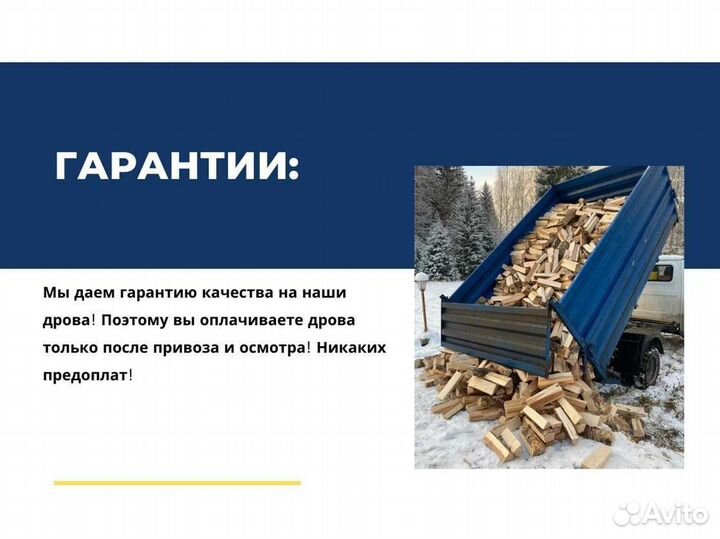 ГАРАНТИИ:

Мы даем гарантию качества на наши дрова! Поэтому вы оплачиваете дрова только после привоза и осмотра! Никаких предоплат!

Avito